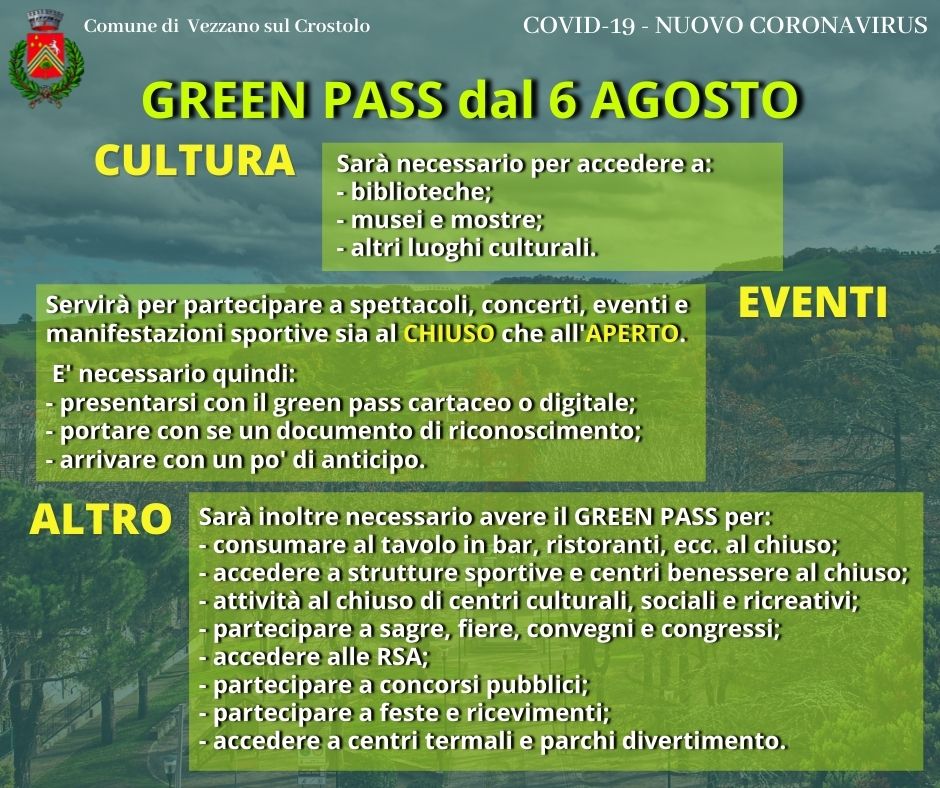 Comune di Vezzano sul Crostolo

COVID-19 - NUOVO CORONAVIRUS

GREEN PASS dal 6 AGOSTO

CULTURA

Sarà necessario per accedere a:
- biblioteche;
- musei e mostre;
- altri luoghi culturali.

EVENTI

Servirà per partecipare a spettacoli, concerti, eventi e manifestazioni sportive sia al CHIUSO che all'APERTO.

E' necessario quindi:
- presentarsi con il green pass cartaceo o digitale;
- portare con se un documento di riconoscimento;
- arrivare con un po' di anticipo.

ALTRO

Sarà inoltre necessario avere il GREEN PASS per:
- consumare al tavolo in bar, ristoranti, ecc. al chiuso;
- accedere a strutture sportive e centri benessere al chiuso;
- attività al chiuso di centri culturali, sociali e ricreativi;
- partecipare a sagre, fiere, convegni e congressi;
- accedere alle RSA;
- partecipare a concorsi pubblici;
- partecipare a feste e ricevimenti;
- accedere a centri termali e parchi divertimento.